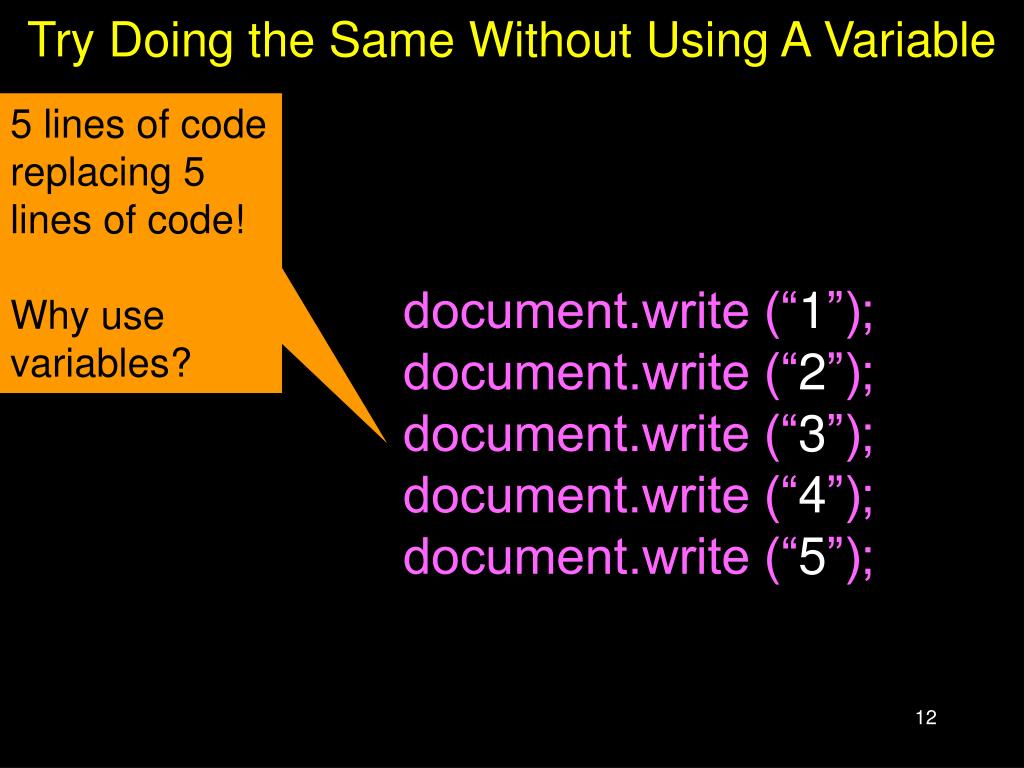 Try Doing the Same Without Using A Variable

5 lines of code replacing 5 lines of code!

Why use variables?

document.write (“1”);
document.write (“2”);
document.write (“3”);
document.write (“4”);
document.write (“5”);

12